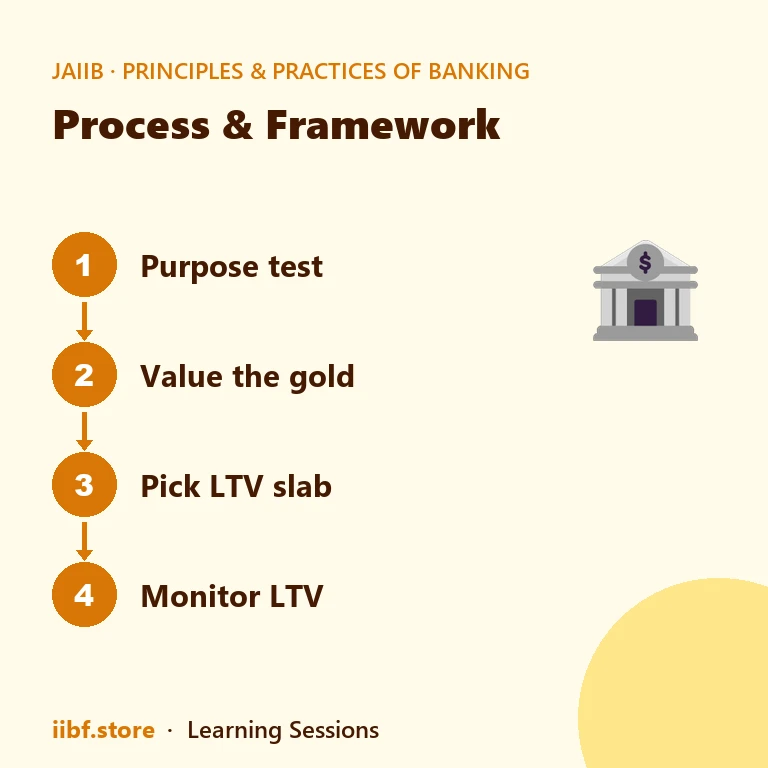 JAIIB · PRINCIPLES & PRACTICES OF BANKING

Process & Framework

1 Purpose test

2 Value the gold

3 Pick LTV slab

4 Monitor LTV

$

iibf.store · Learning Sessions